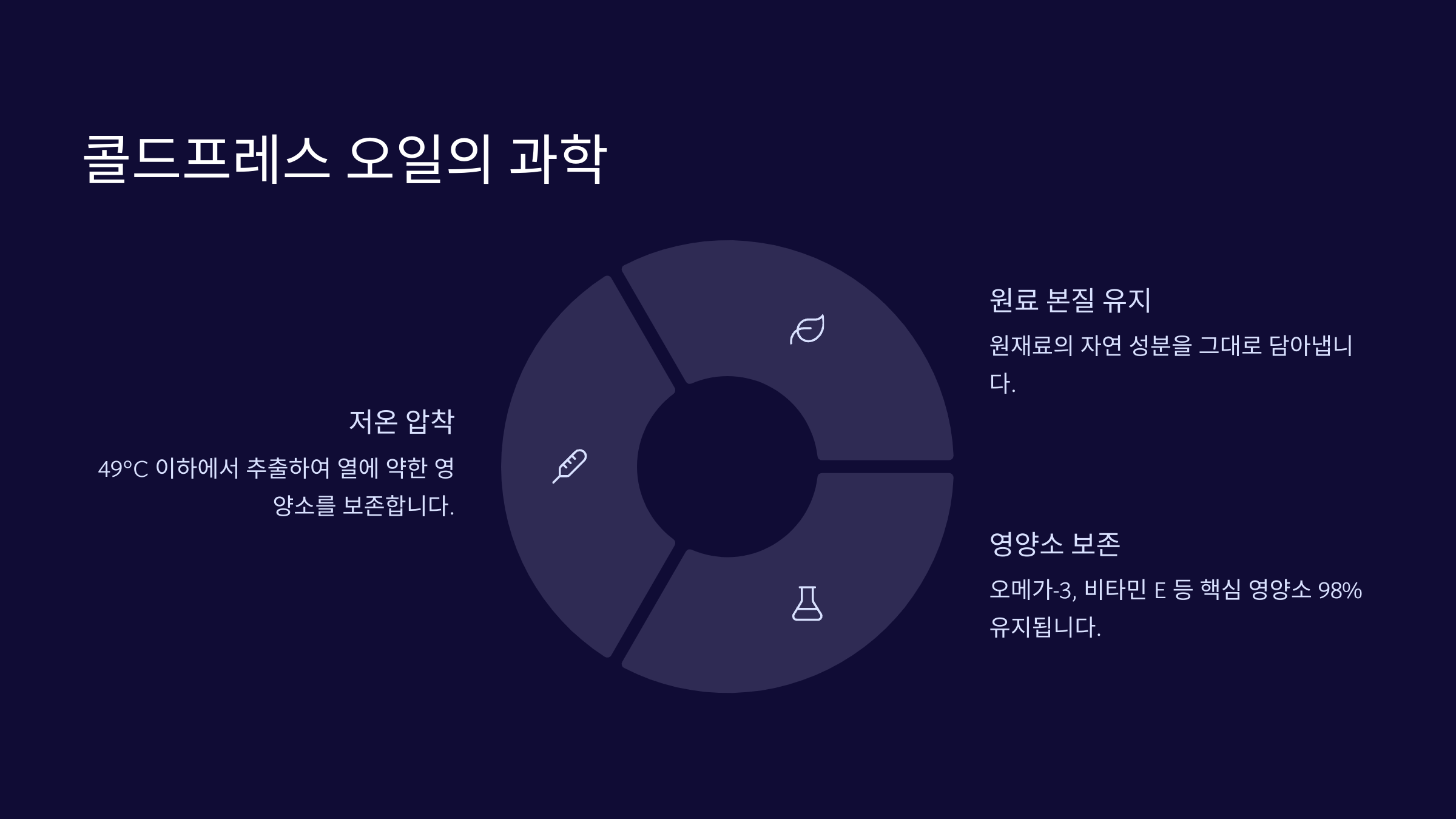 콜드프레스 오일의 과학

저온 압착

49°C 이하에서 추출하여 열에 약한 영양소를 보존합니다.

원료 본질 유지

원재료의 자연 성분을 그대로 담아냅니다.

영양소 보존

오메가-3, 비타민 E 등 핵심 영양소 98% 유지됩니다.